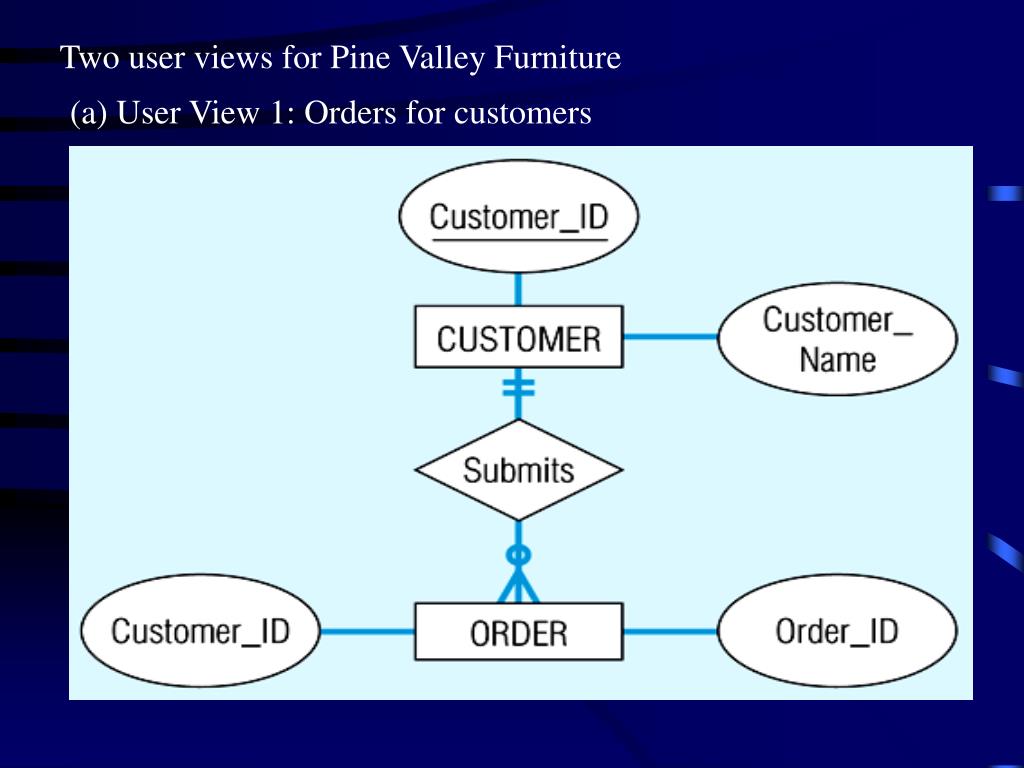 Two user views for Pine Valley Furniture

(a) User View 1: Orders for customers

Customer_ID

CUSTOMER

Customer_ Name

Submits

Customer_ID

ORDER

Order_ID